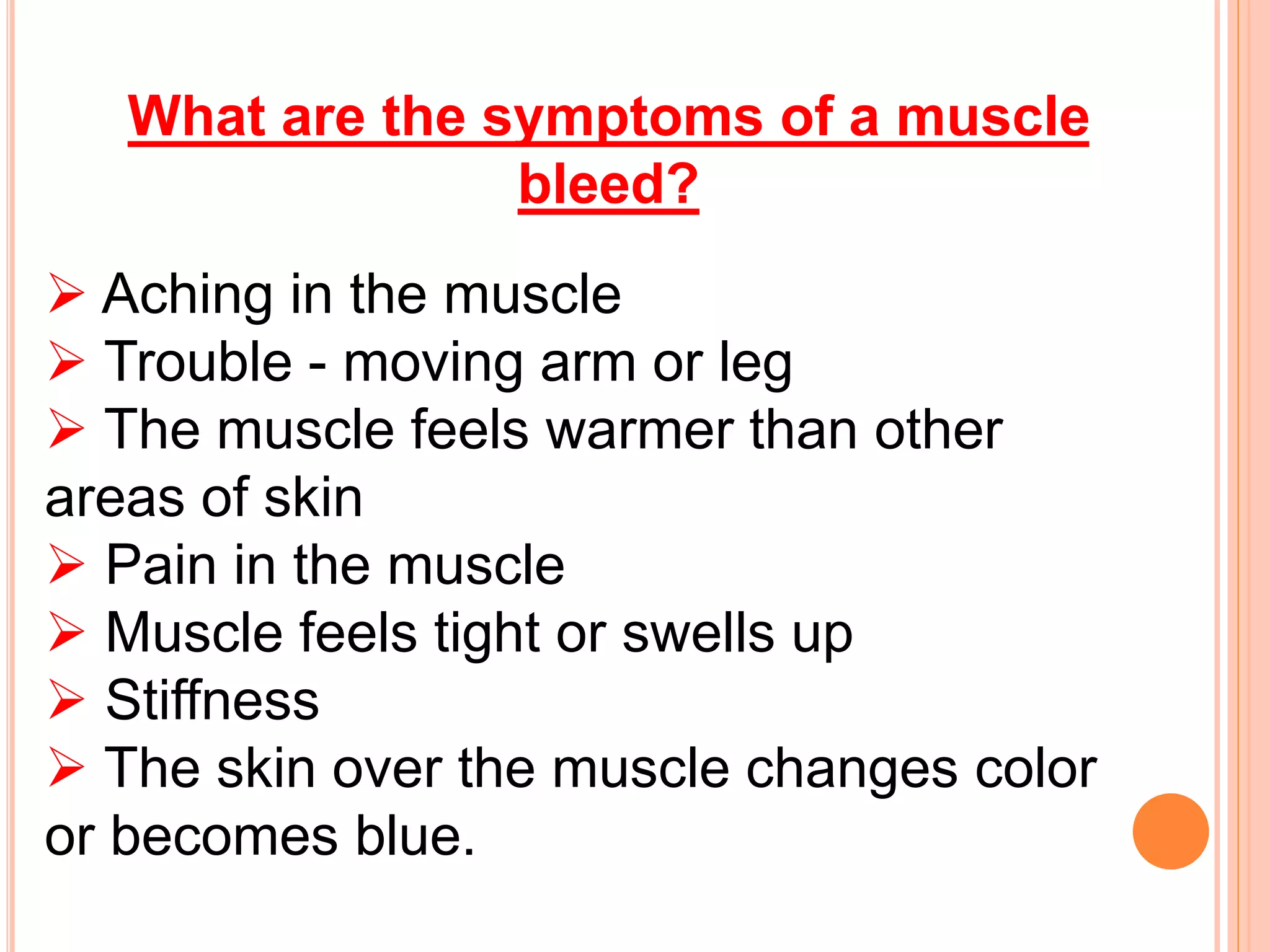 What are the symptoms of a muscle bleed?

➢ Aching in the muscle
➢ Trouble - moving arm or leg
➢ The muscle feels warmer than other areas of skin
➢ Pain in the muscle
➢ Muscle feels tight or swells up
➢ Stiffness
➢ The skin over the muscle changes color or becomes blue.